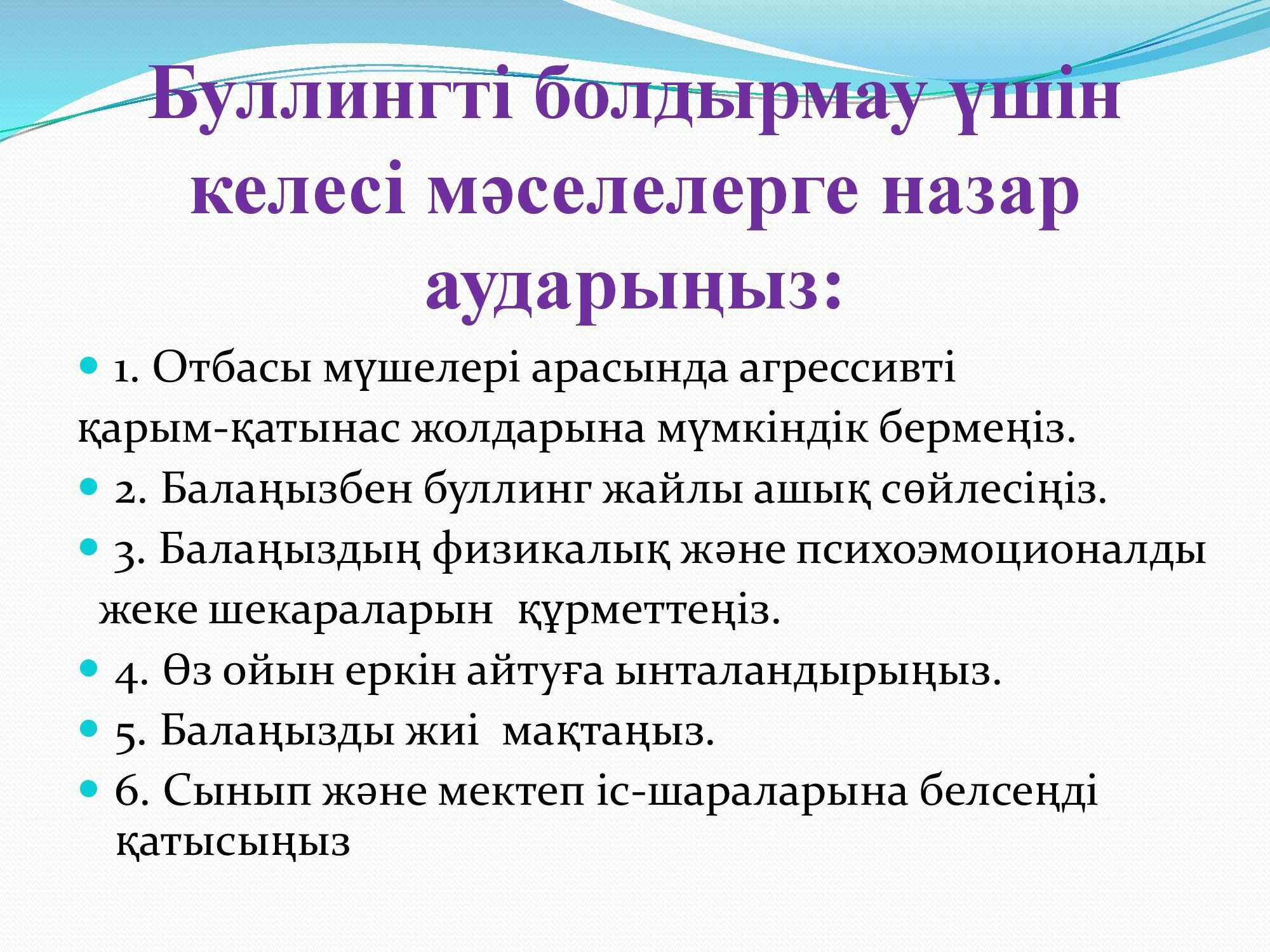 Буллингті болдырмау үшін келесі мәселелерге назар аударыңыз:

1. Отбасы мүшелері арасында агрессивті қарым-қатынас жолдарына мүмкіндік бермеңіз.

2. Балаңызбен буллинг жайлы ашық сөйлесіңіз.

3. Балаңыздың физикалық және психоэмоционалды жеке шекараларын құрметтеңіз.

4. Өз ойын еркін айтуға ынталандырыңыз.

5. Балаңызды жиі мақтаңыз.

6. Сынып және мектеп іс-шараларына белсеңді қатысыңыз